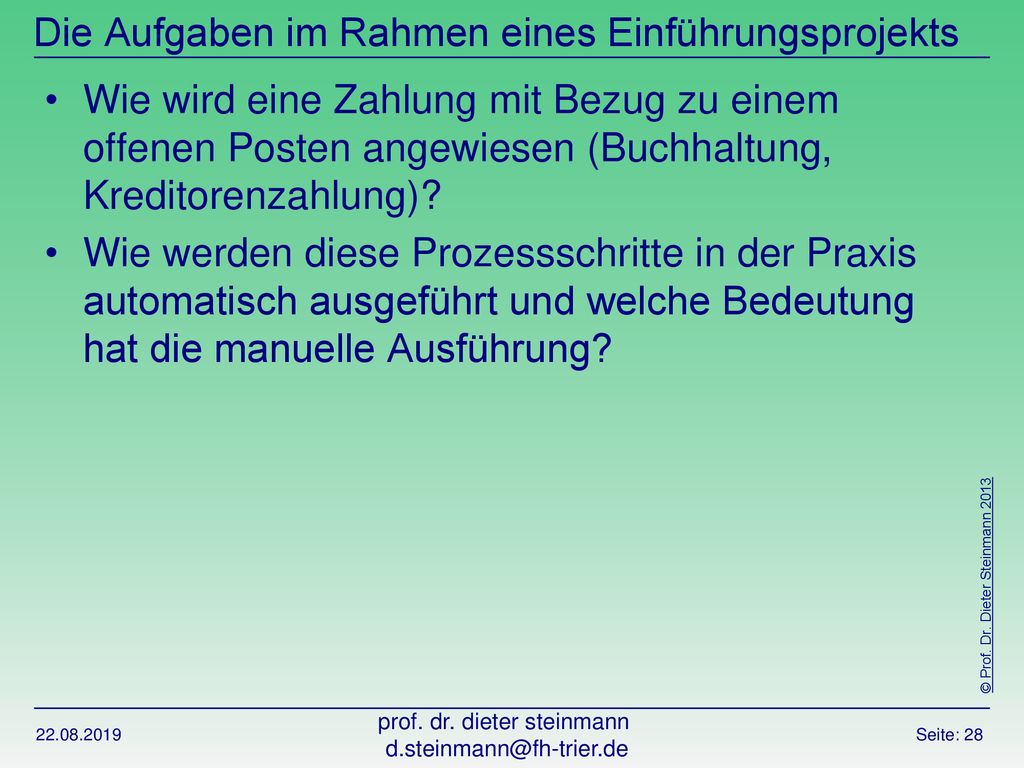 Die Aufgaben im Rahmen eines Einführungsprojekts

• Wie wird eine Zahlung mit Bezug zu einem offenen Posten angewiesen (Buchhaltung, Kreditorenzahlung)?
• Wie werden diese Prozessschritte in der Praxis automatisch ausgeführt und welche Bedeutung hat die manuelle Ausführung?

© Prof. Dr. Dieter Steinmann 2013

22.08.2019

prof. dr. dieter steinmann
d.steinmann@fh-trier.de

Seite: 28